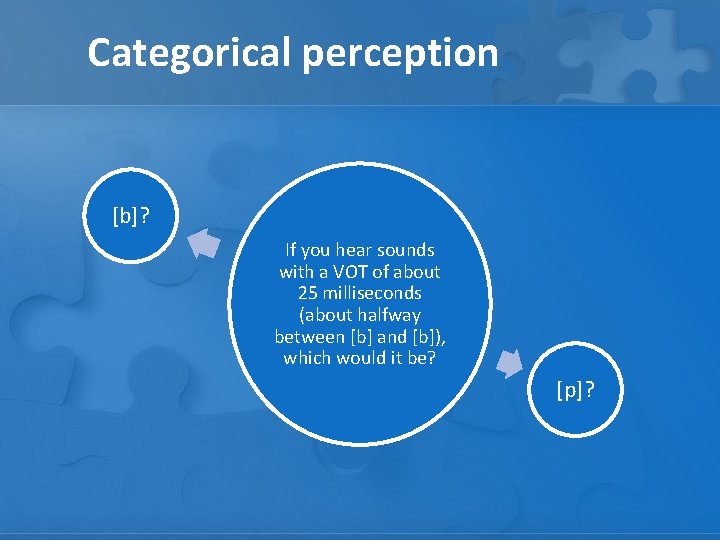 Categorical perception

[b]?

If you hear sounds with a VOT of about 25 milliseconds (about halfway between [b] and [b]), which would it be?

[p]?